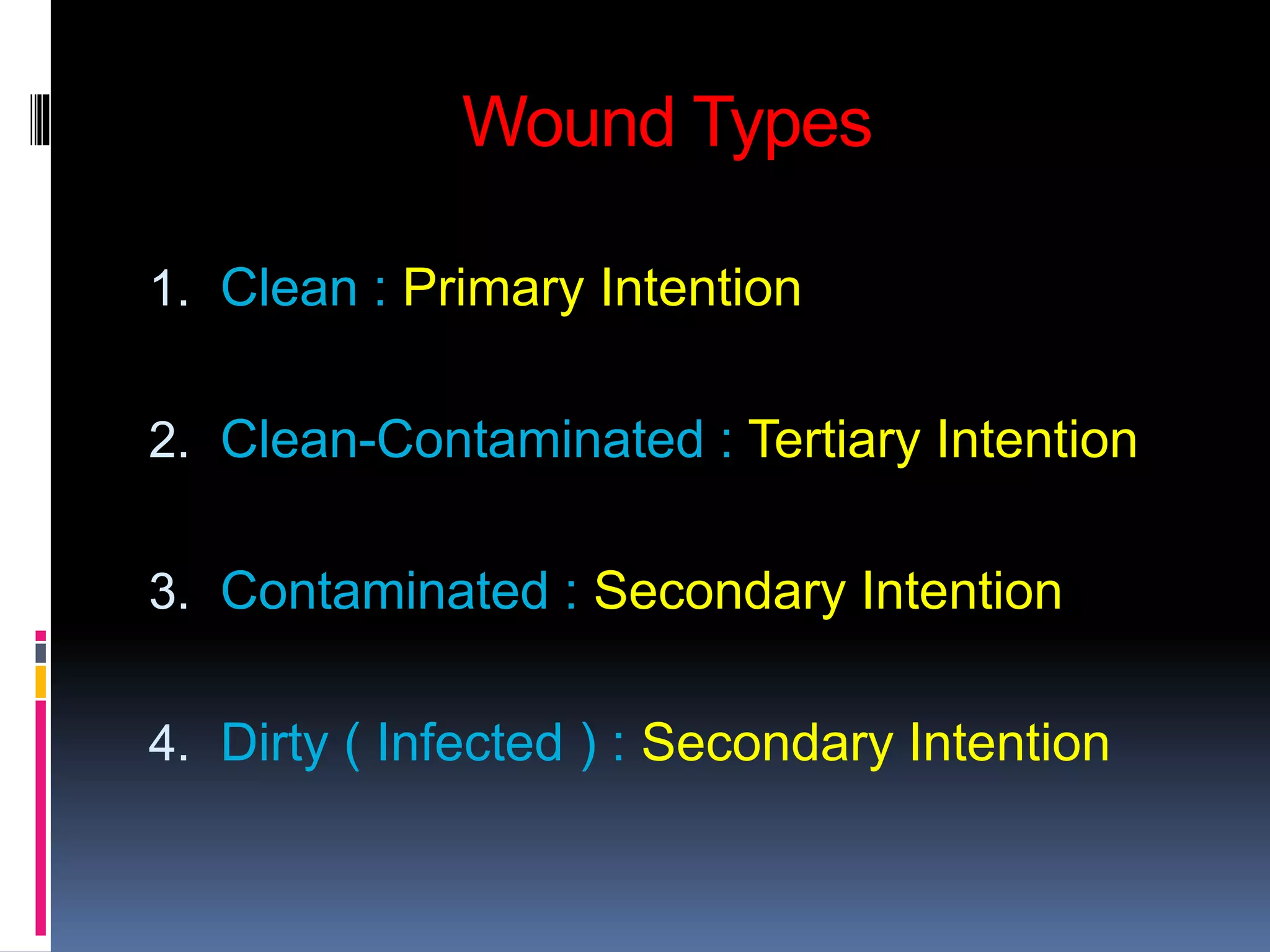 Wound Types

1. Clean : Primary Intention

2. Clean-Contaminated : Tertiary Intention

3. Contaminated : Secondary Intention

4. Dirty ( Infected ) : Secondary Intention